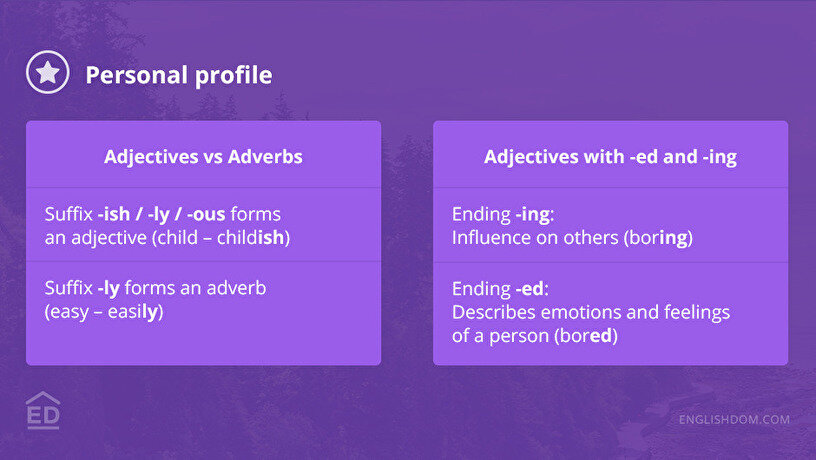 Personal profile

Adjectives vs Adverbs

Suffix -ish / -ly / -ous forms an adjective (child – childish)

Suffix -ly forms an adverb (easy – easily)

Adjectives with -ed and -ing

Ending -ing:
Influence on others (boring)

Ending -ed:
Describes emotions and feelings of a person (bored)

ED

ENGLISHDOM.COM